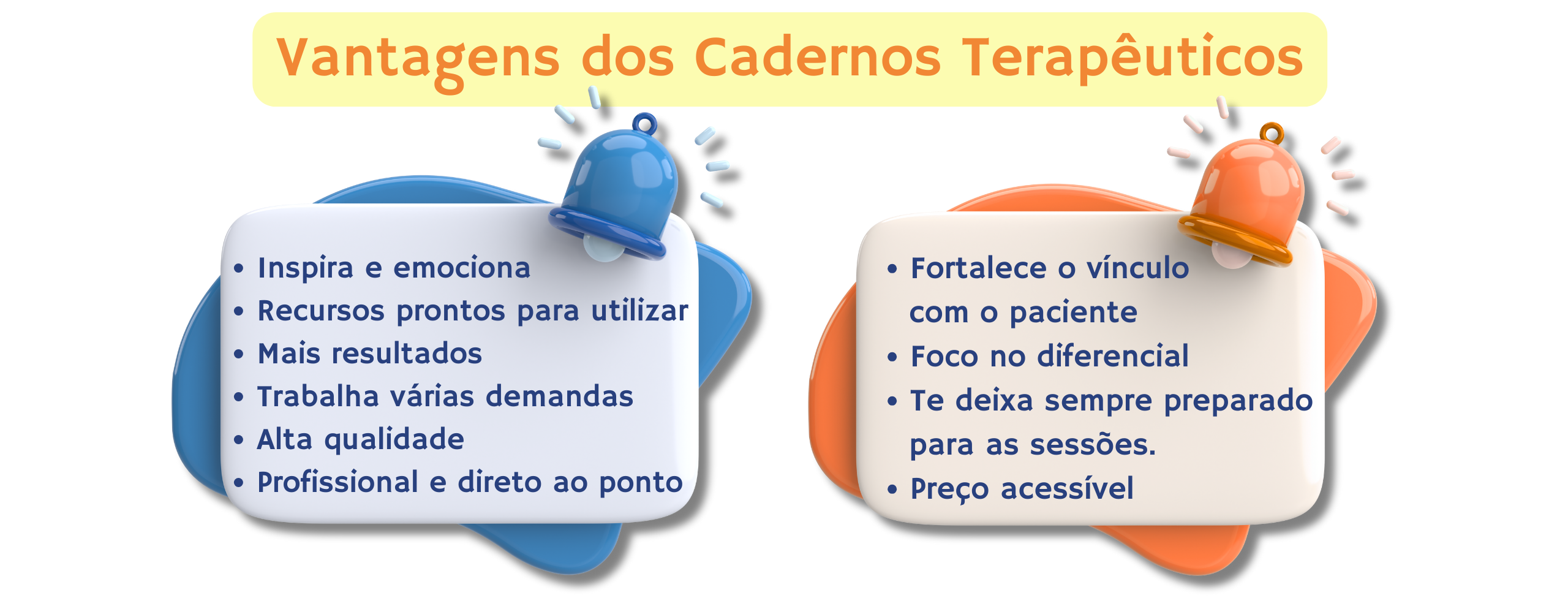 Vantagens dos Cadernos Terapêuticos

• Inspira e emociona
• Recursos prontos para utilizar
• Mais resultados
• Trabalha várias demandas
• Alta qualidade
• Profissional e direto ao ponto

• Fortalece o vínculo com o paciente
• Foco no diferencial
• Te deixa sempre preparado para as sessões.
• Preço acessível